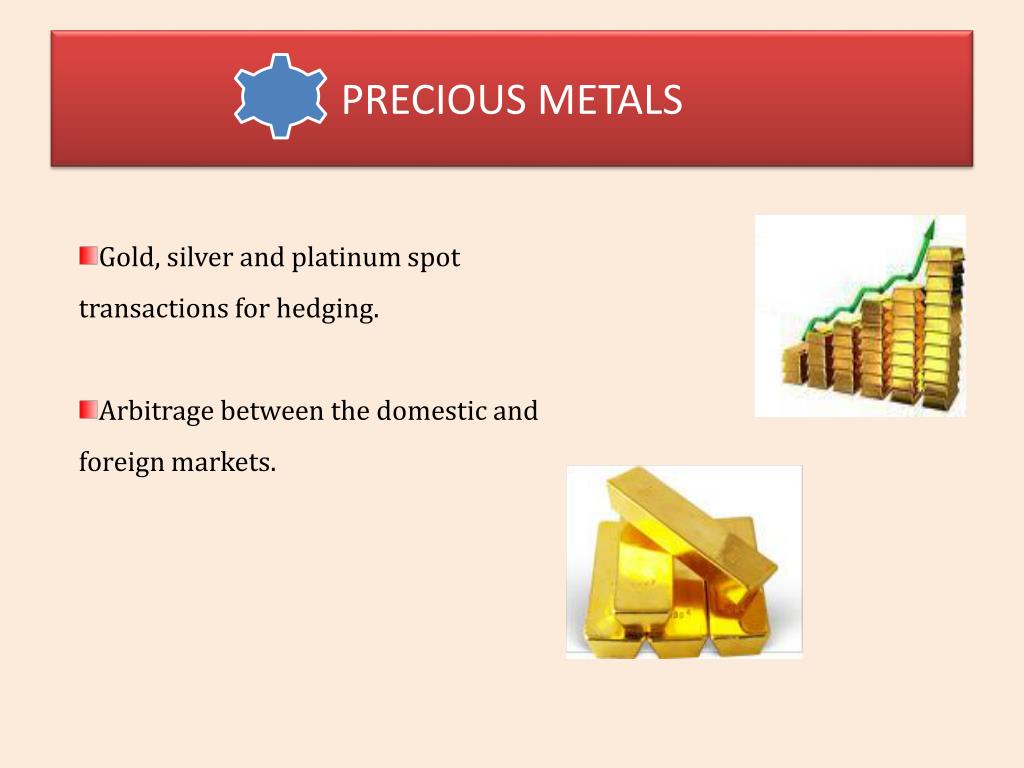 PRECIOUS METALS

Gold, silver and platinum spot transactions for hedging.

Arbitrage between the domestic and foreign markets.